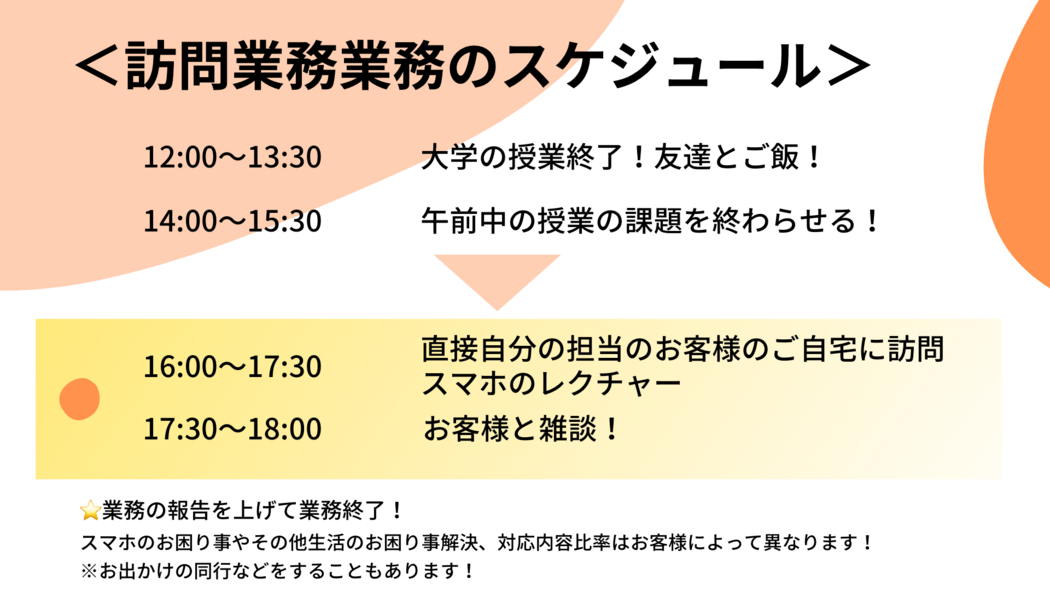 ＜訪問業務業務のスケジュール＞

12:00〜13:30　大学の授業終了！友達とご飯！

14:00〜15:30　午前中の授業の課題を終わらせる！

16:00〜17:30　直接自分の担当のお客様のご自宅に訪問 スマホのレクチャー

17:30〜18:00　お客様と雑談！

⭐業務の報告を上げて業務終了！
スマホのお困り事やその他生活のお困り事解決、対応内容比率はお客様によって異なります！
※お出かけの同行などをすることもあります！